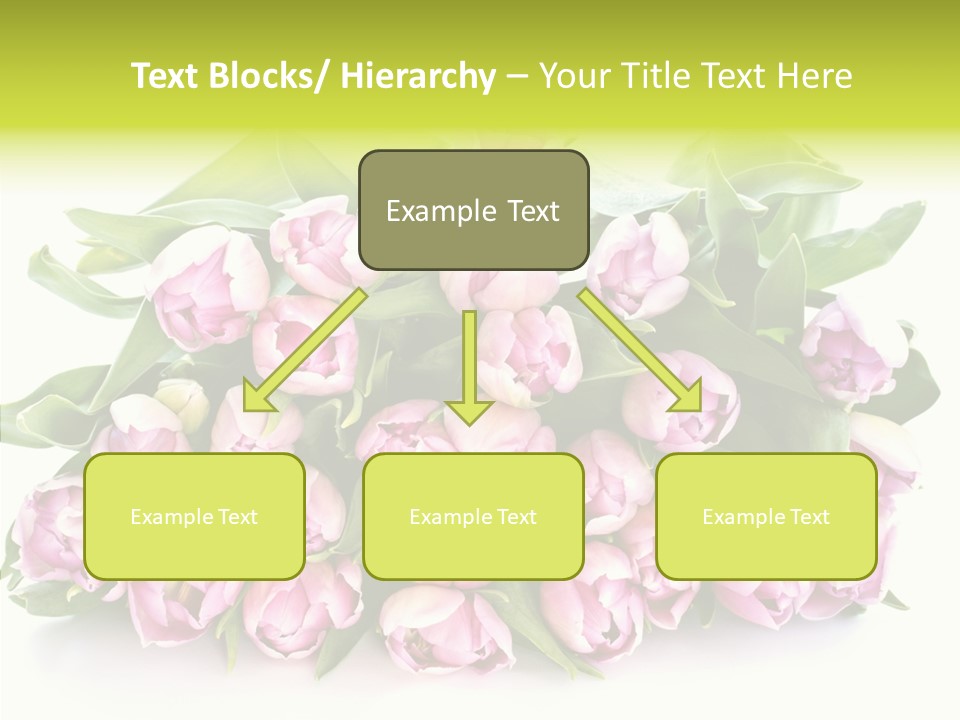 Text Blocks/ Hierarchy – Your Title Text Here

Example Text

Example Text

Example Text

Example Text